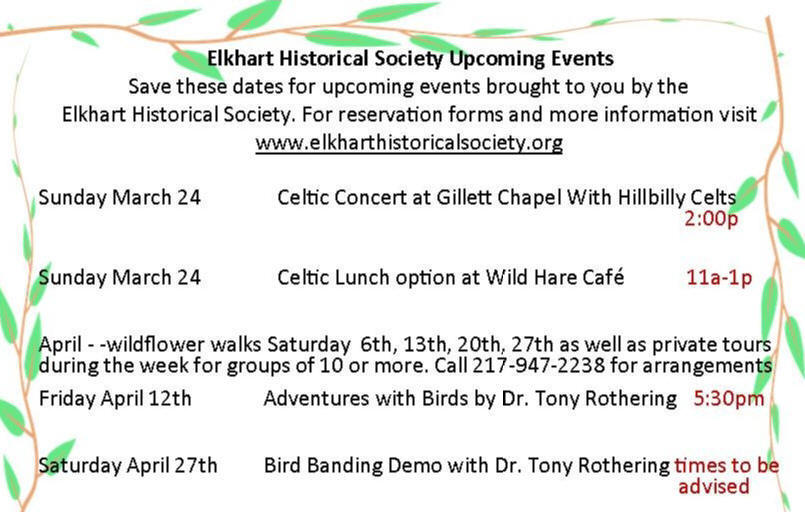 Elkhart Historical Society Upcoming Events
Save these dates for upcoming events brought to you by the Elkhart Historical Society. For reservation forms and more information visit www.elkharthistoricalsociety.org

Sunday March 24 Celtic Concert at Gillett Chapel With Hillbilly Celts 2:00p

Sunday March 24 Celtic Lunch option at Wild Hare Café 11a-1p

April - -wildflower walks Saturday 6th, 13th, 20th, 27th as well as private tours during the week for groups of 10 or more. Call 217-947-2238 for arrangements

Friday April 12th Adventures with Birds by Dr. Tony Rothering 5:30pm

Saturday April 27th Bird Banding Demo with Dr. Tony Rothering times to be advised